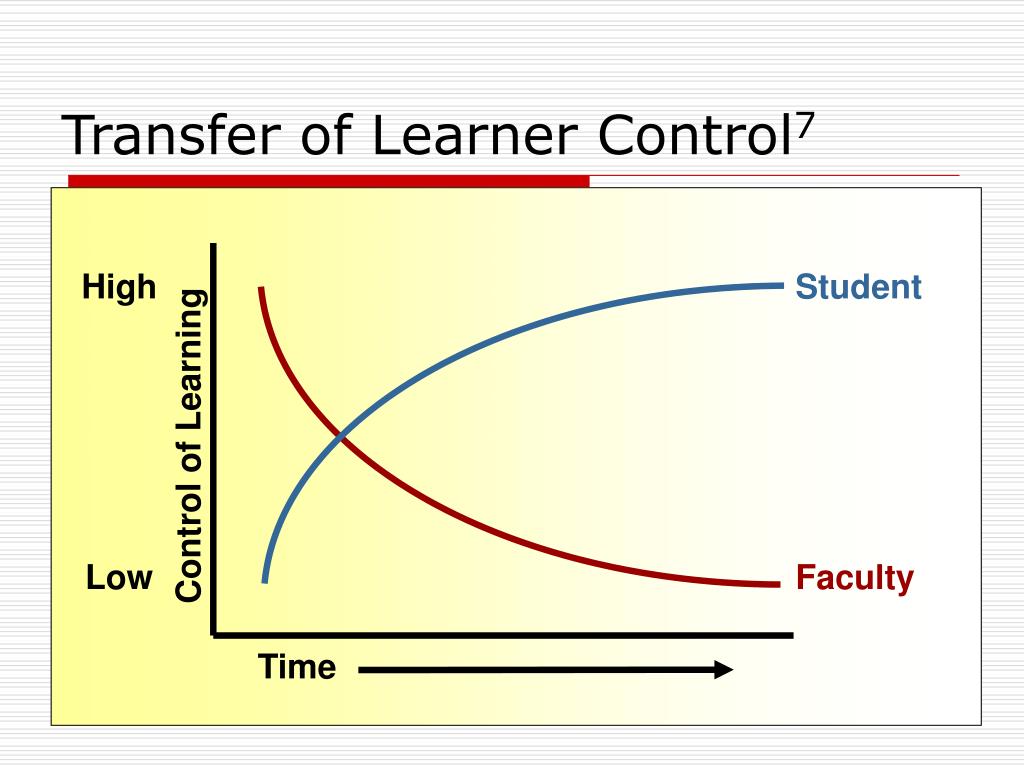 Transfer of Learner Control$^7$

High

Control of Learning

Low

Student

Faculty

Time